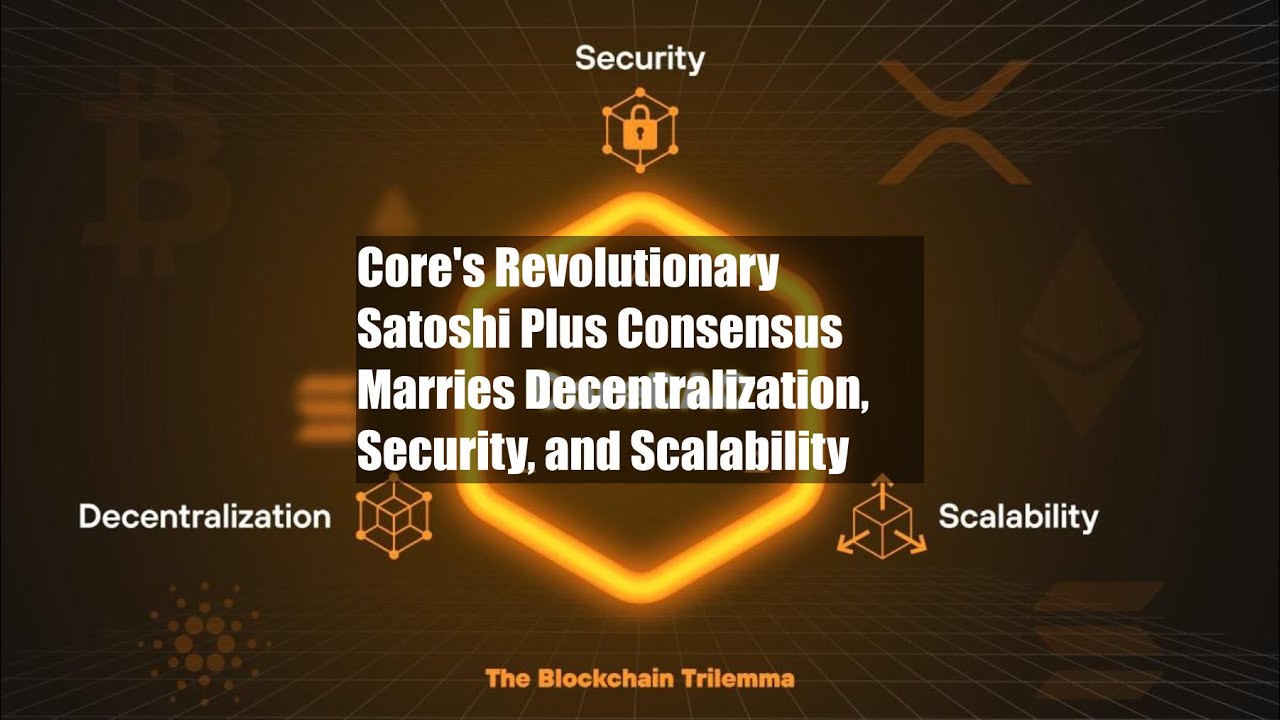 Security

Core's Revolutionary Satoshi Plus Consensus Marries Decentralization, Security, and Scalability

Decentralization

Scalability

The Blockchain Trilemma